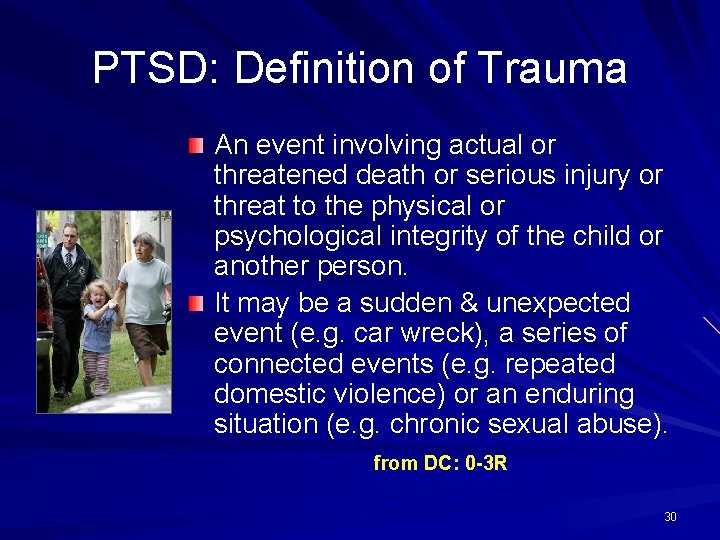 PTSD: Definition of Trauma

An event involving actual or threatened death or serious injury or threat to the physical or psychological integrity of the child or another person.

It may be a sudden & unexpected event (e.g. car wreck), a series of connected events (e.g. repeated domestic violence) or an enduring situation (e.g. chronic sexual abuse).

from DC: 0-3R

30